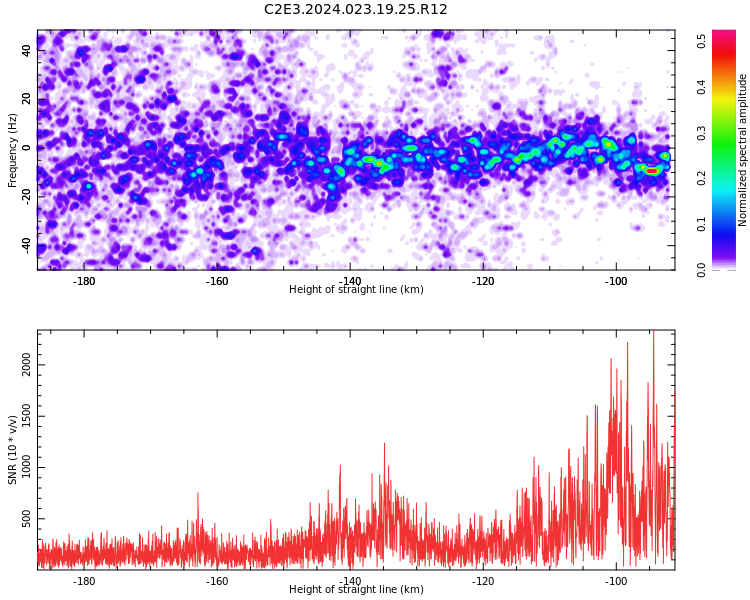 C2E3.2024.023.19.25.R12

Frequency (Hz)
40
20
0
-20
-40
-180
-160
-140
-120
-100
Height of straight line (km)

Normalized spectral amplitude
0.0
0.1
0.2
0.3
0.4
0.5

SNR (10 * v/v)
2000
1500
1000
500
-180
-160
-140
-120
-100
Height of straight line (km)